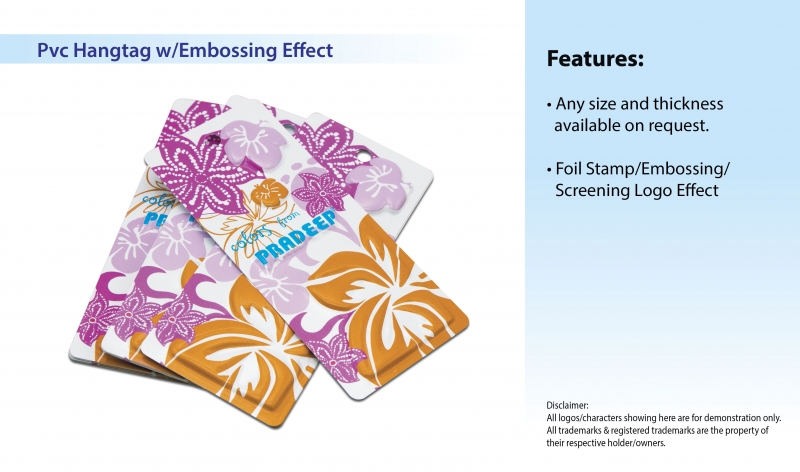 Pvc Hangtag w/Embossing Effect

colors from
PRADEEP

Features:

• Any size and thickness available on request.

• Foil Stamp/Embossing/ Screening Logo Effect

Disclaimer:
All logos/characters showing here are for demonstration only.
All trademarks & registered trademarks are the property of their respective holder/owners.